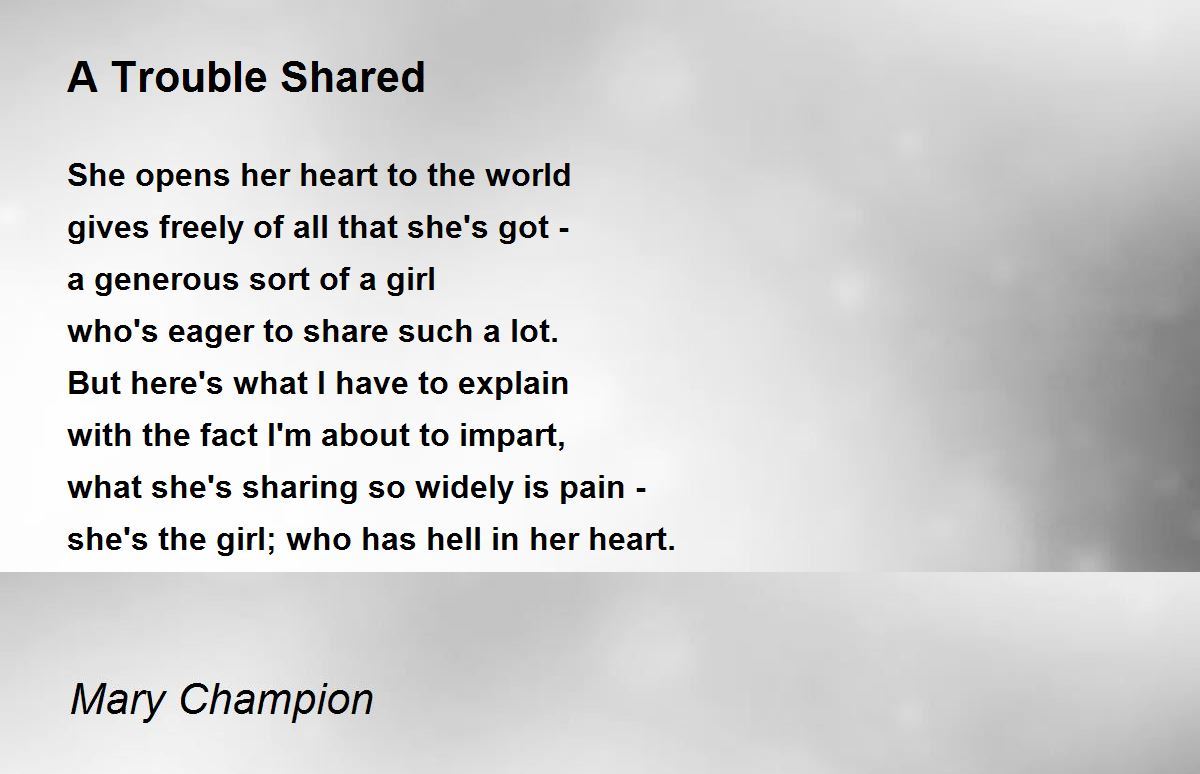 A Trouble Shared

She opens her heart to the world
gives freely of all that she's got -
a generous sort of a girl
who's eager to share such a lot.
But here's what I have to explain
with the fact I'm about to impart,
what she's sharing so widely is pain -
she's the girl; who has hell in her heart.

Mary Champion